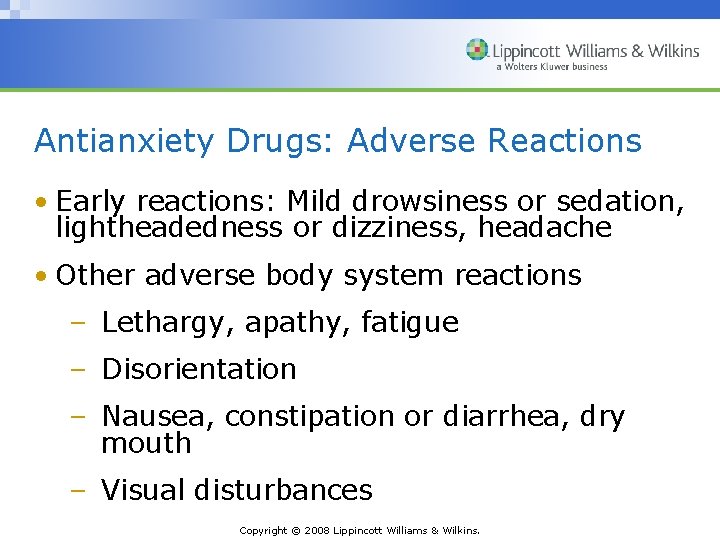 Lippincott Williams & Wilkins
a Wolters Kluwer business

Antianxiety Drugs: Adverse Reactions

• Early reactions: Mild drowsiness or sedation, lightheadedness or dizziness, headache

• Other adverse body system reactions

– Lethargy, apathy, fatigue

– Disorientation

– Nausea, constipation or diarrhea, dry mouth

– Visual disturbances

Copyright © 2008 Lippincott Williams & Wilkins.